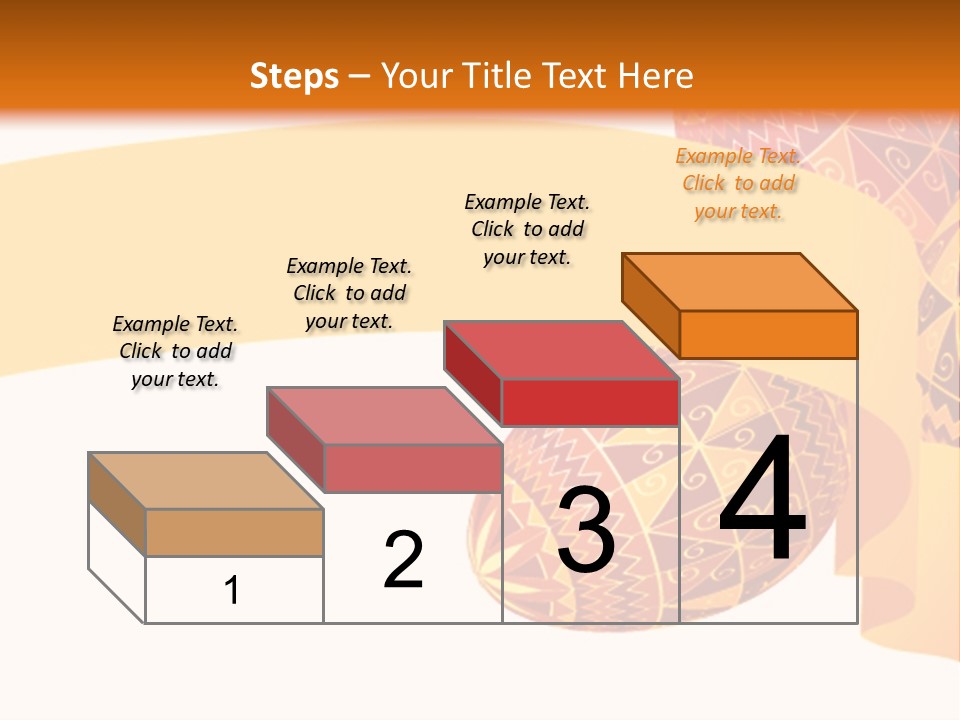 Steps – Your Title Text Here

Example Text. Click to add your text.

Example Text. Click to add your text.

Example Text. Click to add your text.

Example Text. Click to add your text.

1

2

3

4